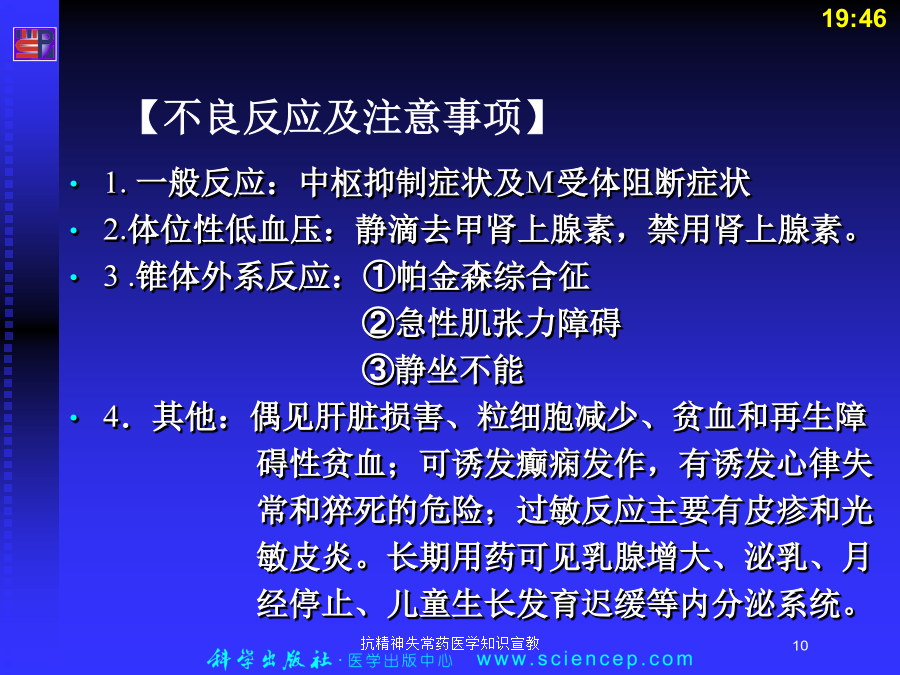 19:46

【不良反应及注意事项】

• 1. 一般反应：中枢抑制症状及M受体阻断症状

• 2.体位性低血压：静滴去甲肾上腺素，禁用肾上腺素。

• 3 .锥体外系反应：①帕金森综合征
②急性肌张力障碍
③静坐不能

• 4．其他：偶见肝脏损害、粒细胞减少、贫血和再生障碍性贫血；可诱发癫痫发作，有诱发心律失常和猝死的危险；过敏反应主要有皮疹和光敏皮炎。长期用药可见乳腺增大、泌乳、月经停止、儿童生长发育迟缓等内分泌系统。

抗精神失常药医学知识宣教

10

科学出版社 · 医学出版中心 www.sciencep.com